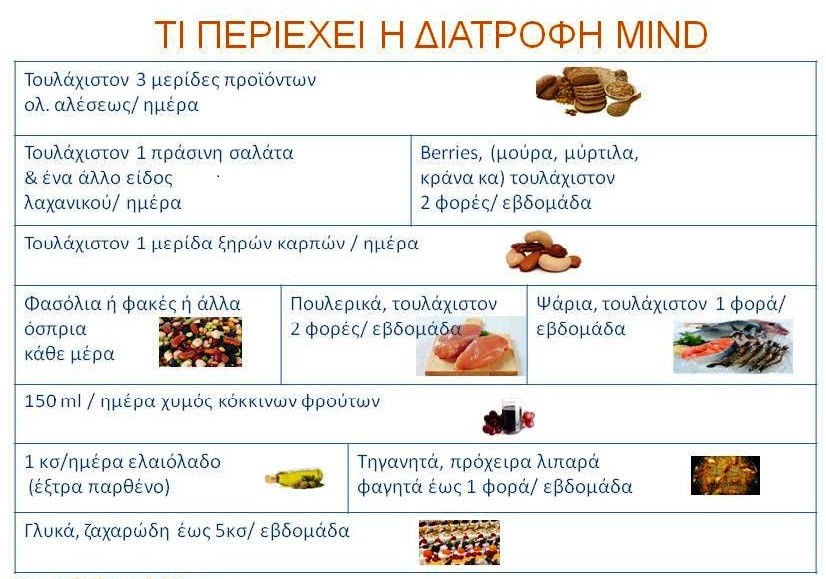 ΤΙ ΠΕΡΙΕΧΕΙ Η ΔΙΑΤΡΟΦΗ MIND

Τουλάχιστον 3 μερίδες προϊόντων ολ. αλέσεως/ ημέρα

Τουλάχιστον 1 πράσινη σαλάτα & ένα άλλο είδος λαχανικού/ ημέρα

Berries, (μούρα, μύρτιλα, κράνα κα) τουλάχιστον 2 φορές/ εβδομάδα

Τουλάχιστον 1 μερίδα ξηρών καρπών / ημέρα

Φασόλια ή φακές ή άλλα όσπρια κάθε μέρα

Πουλερικά, τουλάχιστον 2 φορές/ εβδομάδα

Ψάρια, τουλάχιστον 1 φορά/ εβδομάδα

150 ml / ημέρα χυμός κόκκινων φρούτων

1 κσ/ημέρα ελαιόλαδο (έξτρα παρθένο)

Τηγανητά, πρόχειρα λιπαρά φαγητά έως 1 φορά/ εβδομάδα

Γλυκά, ζαχαρώδη έως 5κσ/ εβδομάδα